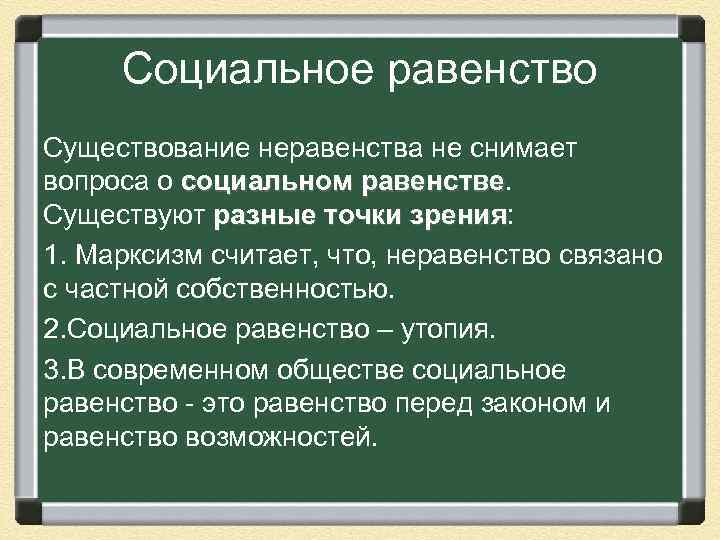 Социальное равенство

Существование неравенства не снимает вопроса о социальном равенстве. Существуют разные точки зрения:

1. Марксизм считает, что, неравенство связано с частной собственностью.

2.Социальное равенство – утопия.

3.В современном обществе социальное равенство - это равенство перед законом и равенство возможностей.